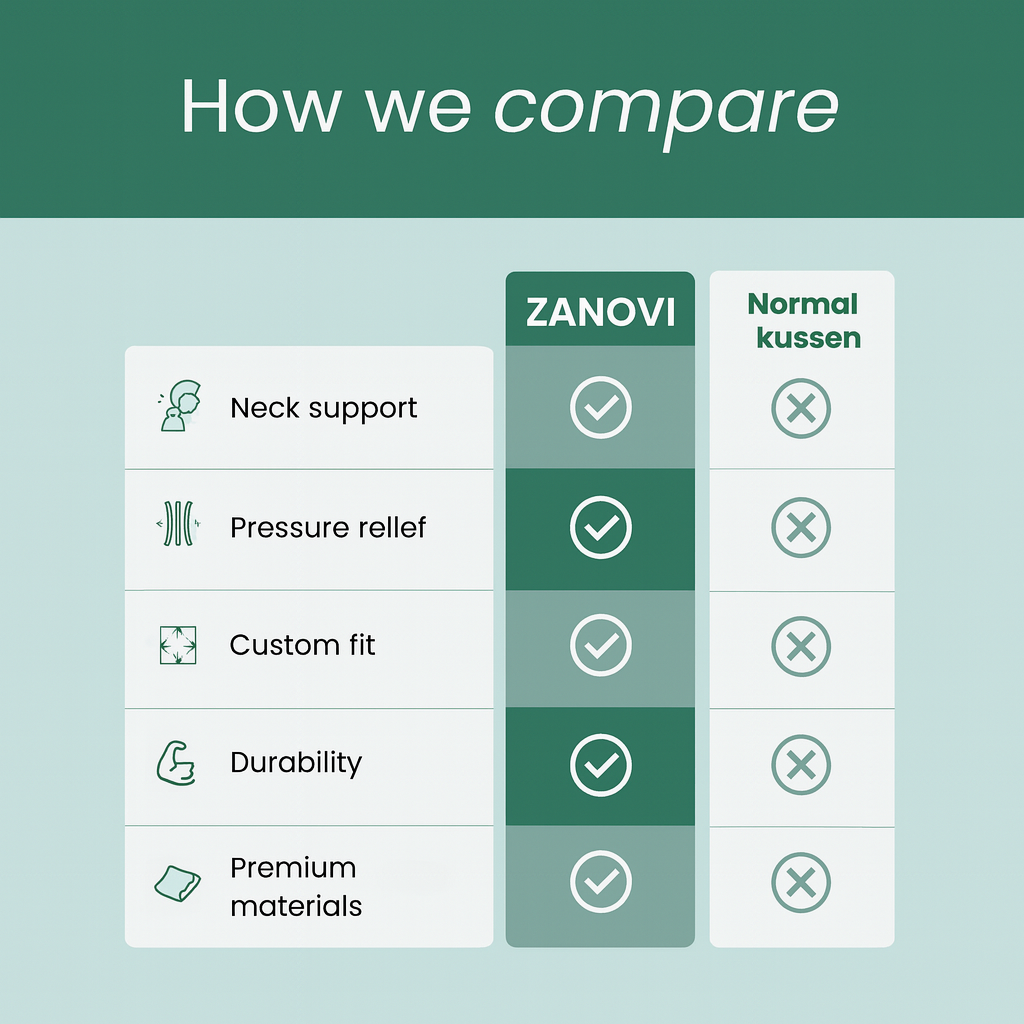 How we compare

| | ZANOVI | Normal kussen |
|---|---|---|
| Neck support | ✓ | ✗ |
| Pressure rellef | ✓ | ✗ |
| Custom fit | ✓ | ✗ |
| Durability | ✓ | ✗ |
| Premium materials | ✓ | ✗ |